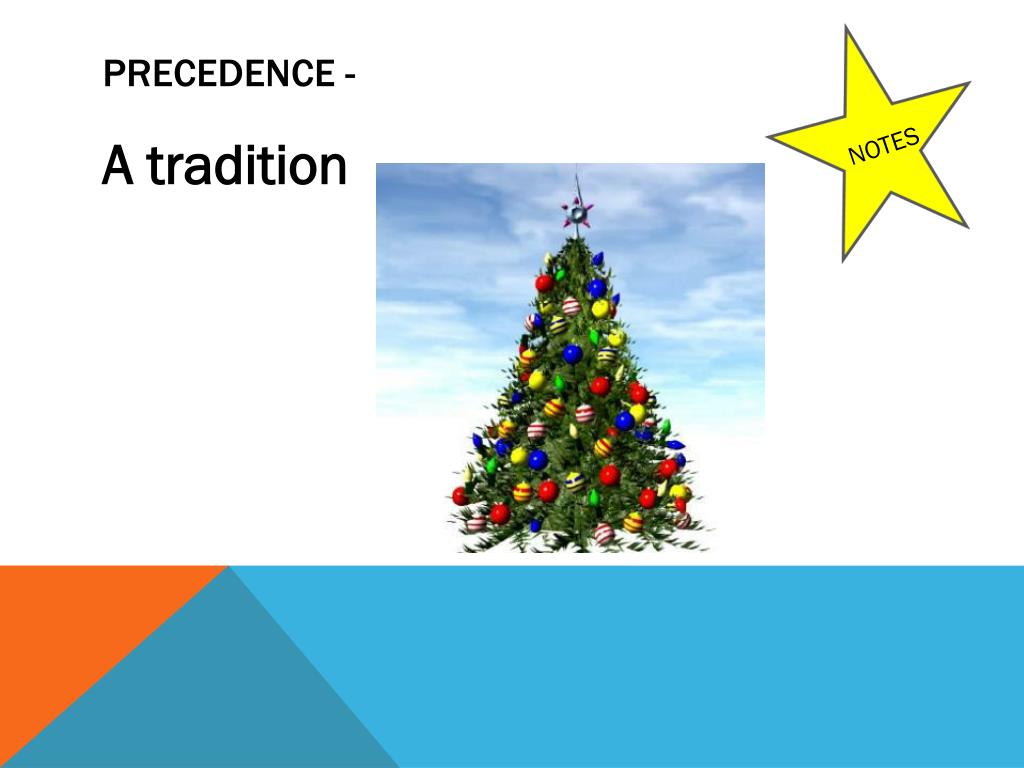 PRECEDENCE -

A tradition

NOTES